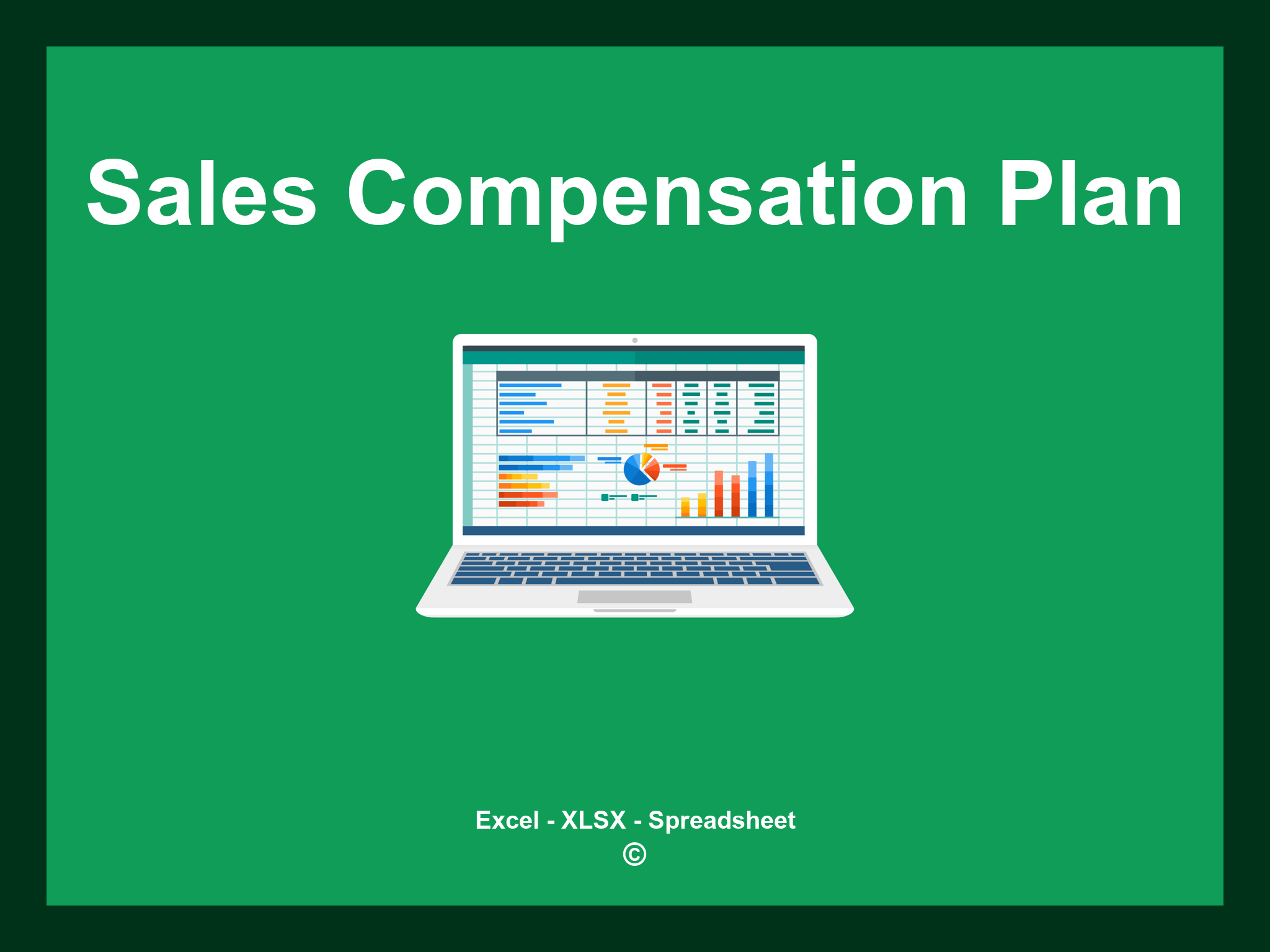 Sales Compensation Plan

Excel - XLSX - Spreadsheet
©